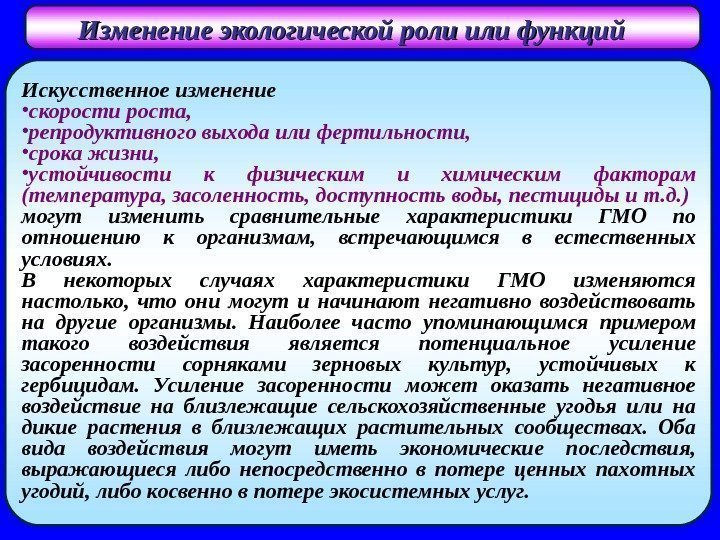 Изменение экологической роли или функций

Искусственное изменение
•скорости роста,
•репродуктивного выхода или фертильности,
•срока жизни,
•устойчивости к физическим и химическим факторам (температура, засоленность, доступность воды, пестициды и т.д.)
могут изменить сравнительные характеристики ГМО по отношению к организмам, встречающимся в естественных условиях.
В некоторых случаях характеристики ГМО изменяются настолько, что они могут и начинают негативно воздействовать на другие организмы. Наиболее часто упоминающимся примером такого воздействия является потенциальное усиление засоренности сорняками зерновых культур, устойчивых к гербицидам. Усиление засоренности может оказать негативное воздействие на близлежащие сельскохозяйственные угодья или на дикие растения в близлежащих растительных сообществах. Оба вида воздействия могут иметь экономические последствия, выражающиеся либо непосредственно в потере ценных пахотных угодий, либо косвенно в потере экосистемных услуг.